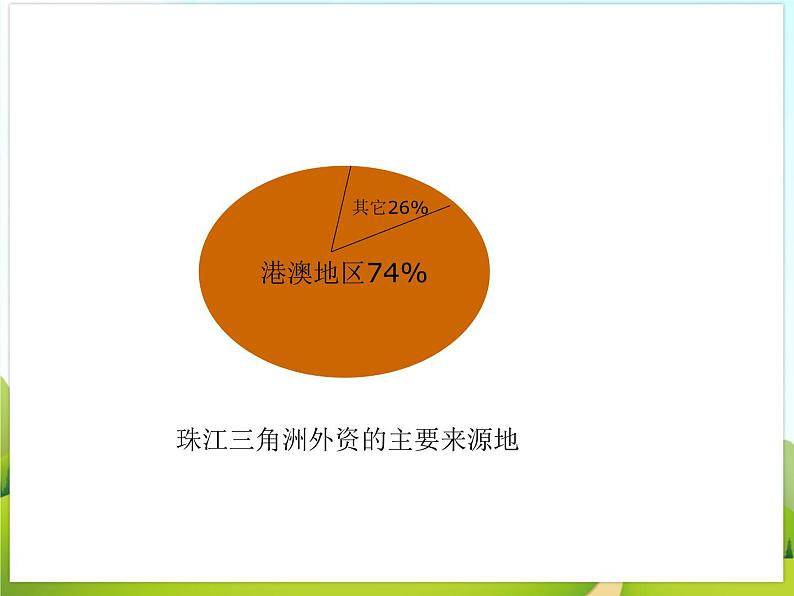 其它26%

港澳地区74%

珠江三角洲外资的主要来源地